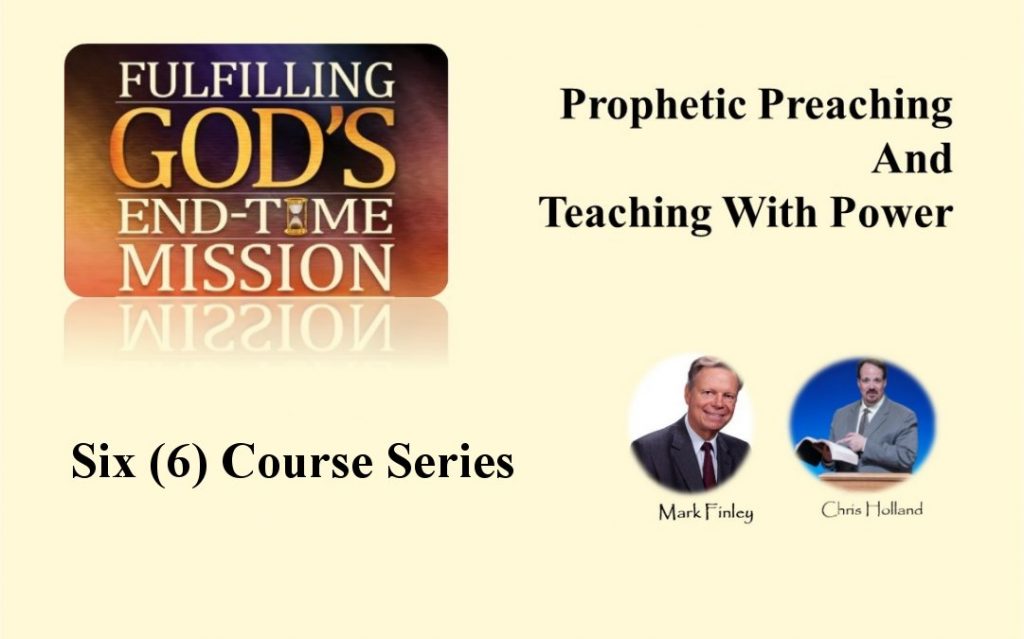 FULFILLING GOD'S END-TIME MISSION

Prophetic Preaching And Teaching With Power

Six (6) Course Series

Mark Finley

Chris Holland